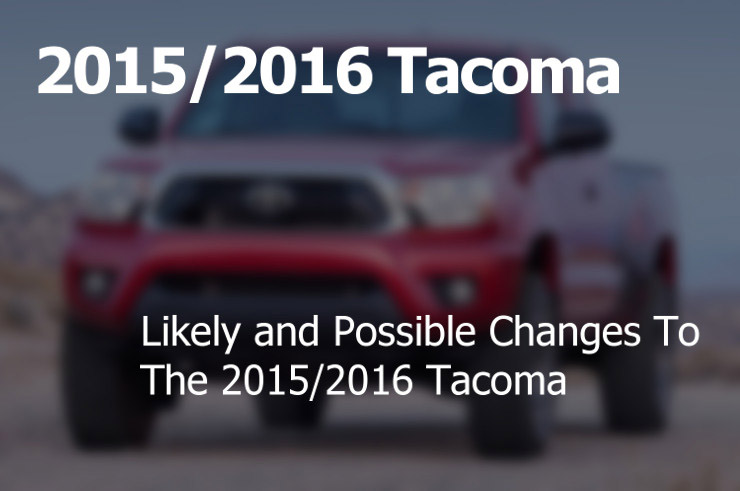 2015/2016 Tacoma

Likely and Possible Changes To The 2015/2016 Tacoma